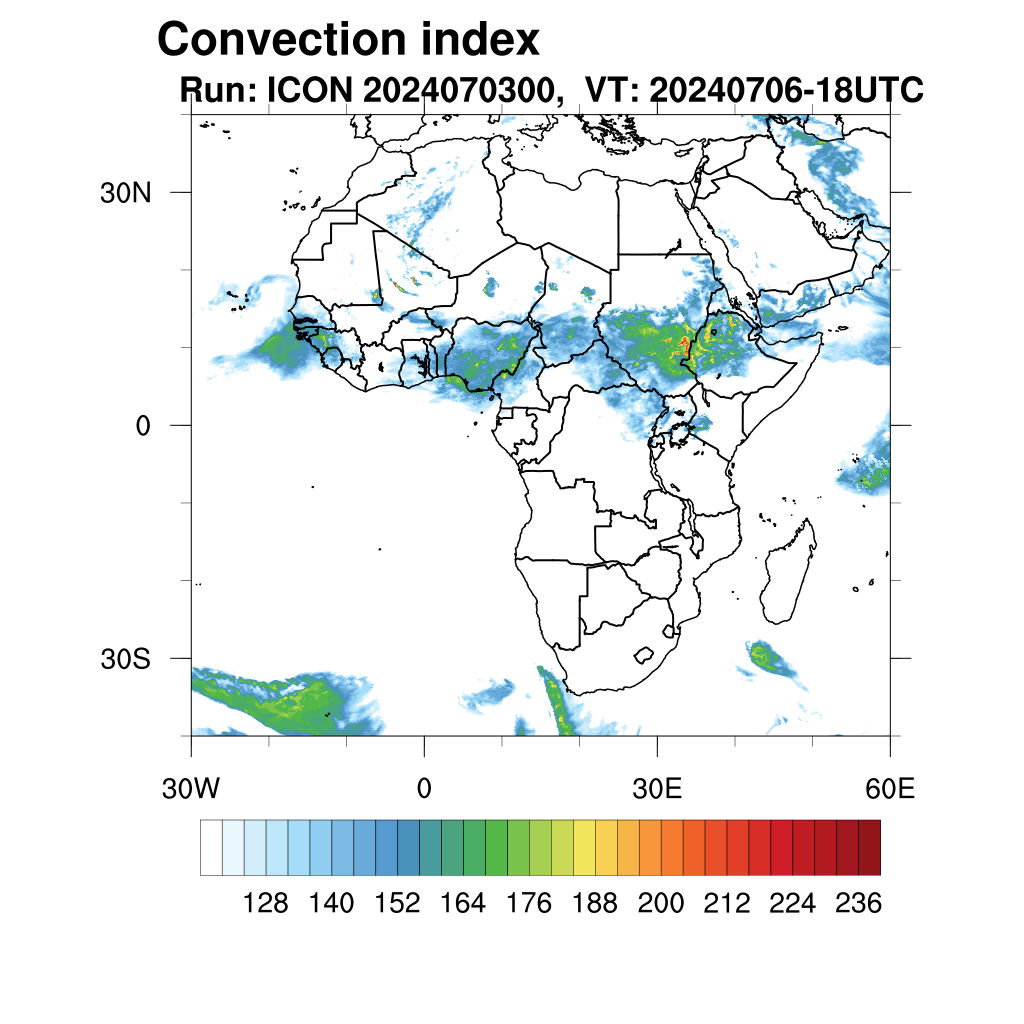 Convection index
Run: ICON 2024070300, VT: 20240706-18UTC

30N
0
30S
30W
0
30E
60E

128 140 152 164 176 188 200 212 224 236